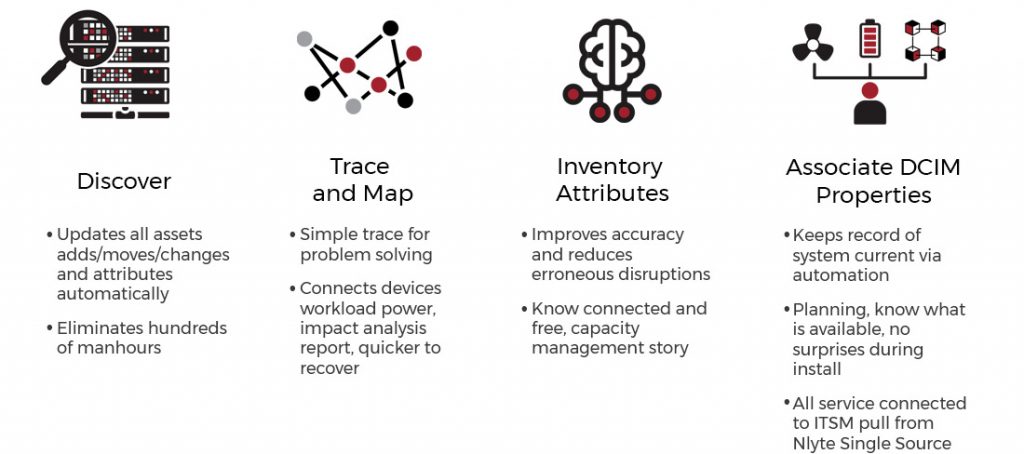 Discover

• Updates all assets adds/moves/changes and attributes automatically
• Eliminates hundreds of manhours

Trace and Map

• Simple trace for problem solving
• Connects devices workload power, impact analysis report, quicker to recover

Inventory Attributes

• Improves accuracy and reduces erroneous disruptions
• Know connected and free, capacity management story

Associate DCIM Properties

• Keeps record of system current via automation
• Planning, know what is available, no surprises during install
• All service connected to ITSM pull from Nlyte Single Source